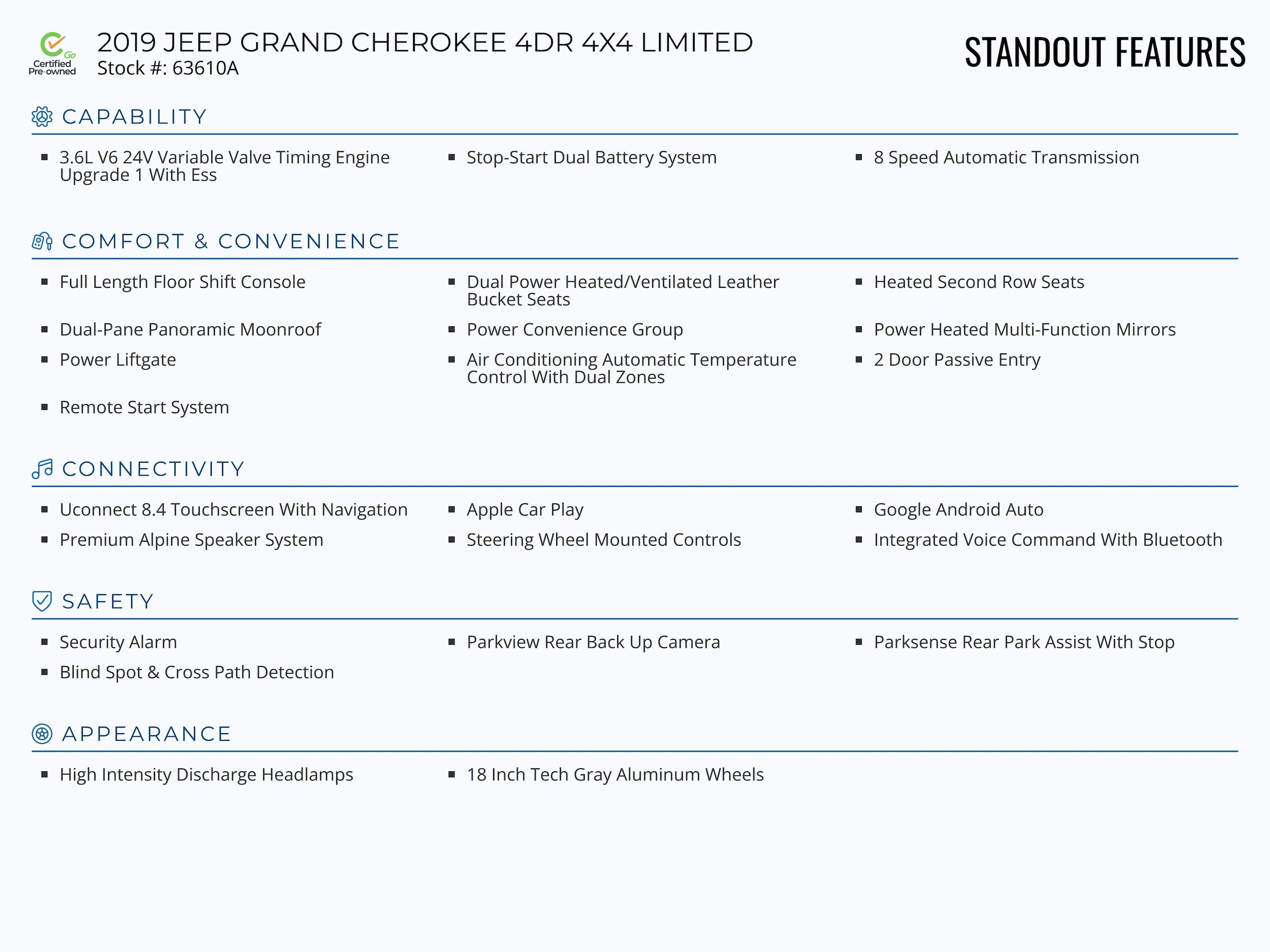 Go Certified Pre-owned

2019 JEEP GRAND CHEROKEE 4DR 4X4 LIMITED
Stock #: 63610A

STANDOUT FEATURES

CAPABILITY

- 3.6L V6 24V Variable Valve Timing Engine Upgrade 1 With Ess
- Stop-Start Dual Battery System
- 8 Speed Automatic Transmission

COMFORT & CONVENIENCE

- Full Length Floor Shift Console
- Dual Power Heated/Ventilated Leather Bucket Seats
- Heated Second Row Seats
- Dual-Pane Panoramic Moonroof
- Power Convenience Group
- Power Heated Multi-Function Mirrors
- Power Liftgate
- Air Conditioning Automatic Temperature Control With Dual Zones
- 2 Door Passive Entry
- Remote Start System

CONNECTIVITY

- Uconnect 8.4 Touchscreen With Navigation
- Apple Car Play
- Google Android Auto
- Premium Alpine Speaker System
- Steering Wheel Mounted Controls
- Integrated Voice Command With Bluetooth

SAFETY

- Security Alarm
- Parkview Rear Back Up Camera
- Parksense Rear Park Assist With Stop
- Blind Spot & Cross Path Detection

APPEARANCE

- High Intensity Discharge Headlamps
- 18 Inch Tech Gray Aluminum Wheels